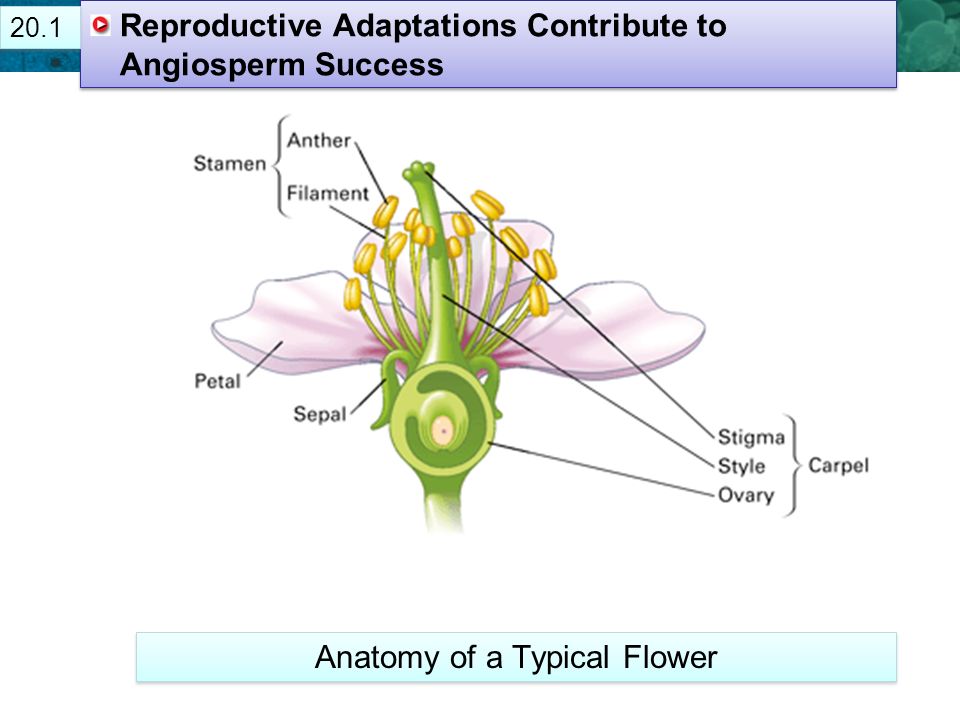 20.1

Reproductive Adaptations Contribute to Angiosperm Success

Stamen
Anther
Filament

Petal

Sepal

Stigma
Style
Ovary
Carpel

Anatomy of a Typical Flower